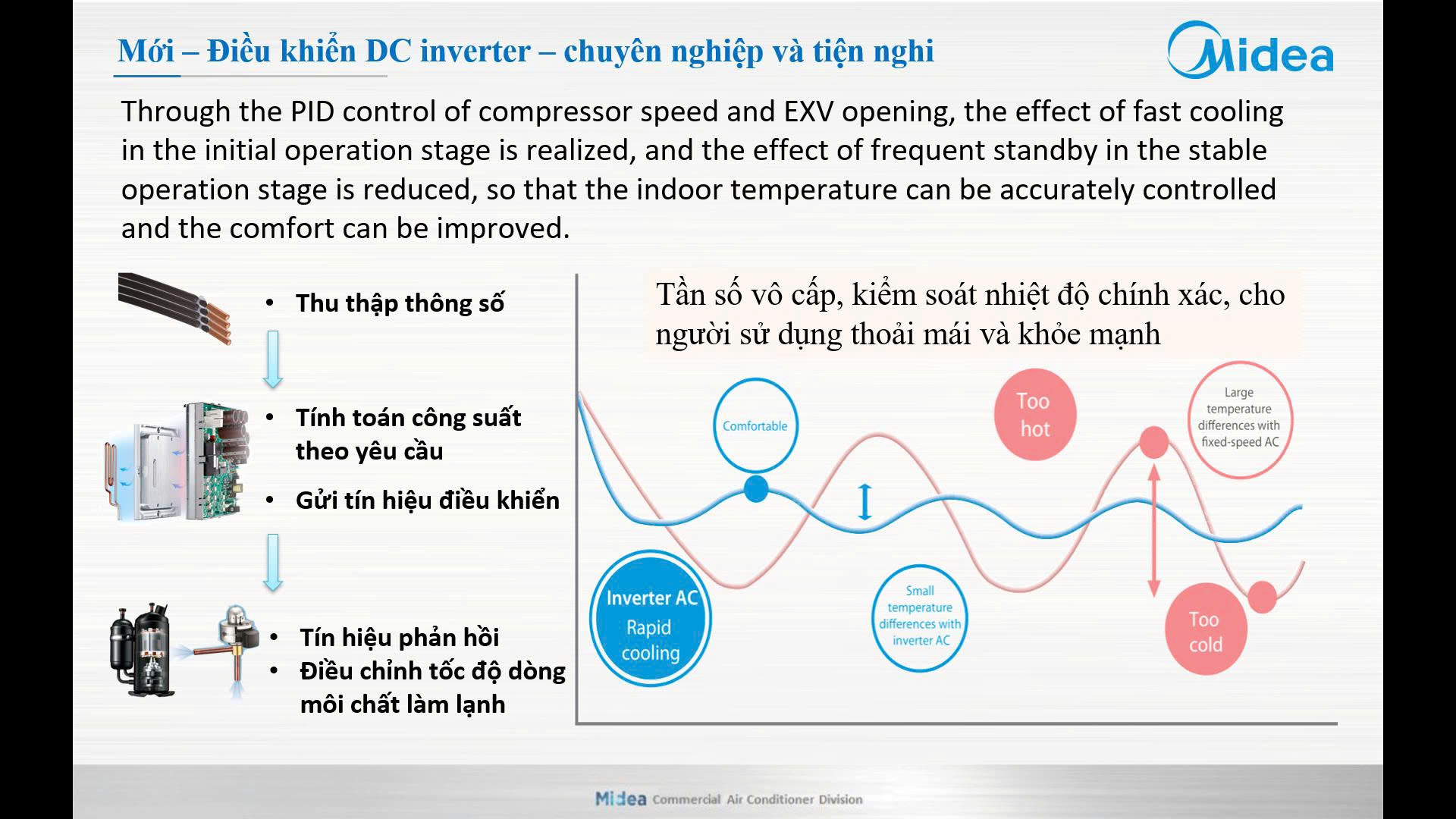 Mới – Điều khiển DC inverter – chuyên nghiệp và tiện nghi

Midea

Through the PID control of compressor speed and EXV opening, the effect of fast cooling in the initial operation stage is realized, and the effect of frequent standby in the stable operation stage is reduced, so that the indoor temperature can be accurately controlled and the comfort can be improved.

• Thu thập thông số

• Tính toán công suất theo yêu cầu

• Gửi tín hiệu điều khiển

• Tín hiệu phản hồi
• Điều chỉnh tốc độ dòng môi chất làm lạnh

Tần số vô cấp, kiểm soát nhiệt độ chính xác, cho người sử dụng thoải mái và khỏe mạnh

Comfortable

Too hot

Large temperature differences with fixed-speed AC

Inverter AC Rapid cooling

Small temperature differences with inverter AC

Too cold

Midea Commercial Air Conditioner Division